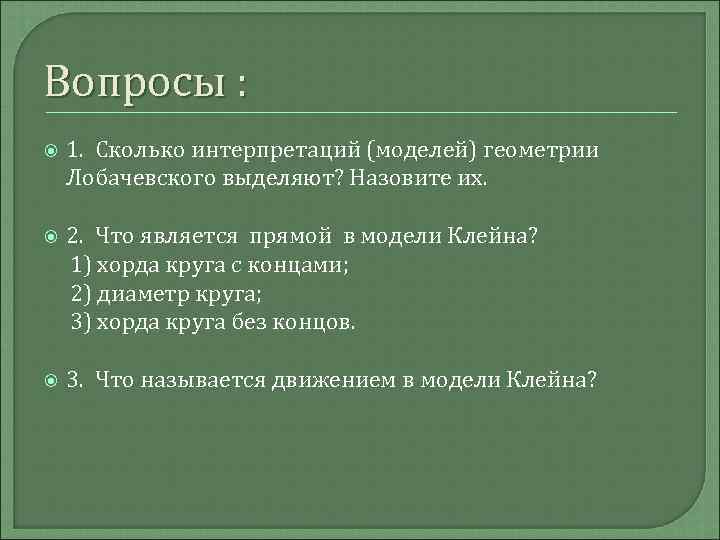 Вопросы :

1. Сколько интерпретаций (моделей) геометрии Лобачевского выделяют? Назовите их.

2. Что является прямой в модели Клейна?
1) хорда круга с концами;
2) диаметр круга;
3) хорда круга без концов.

3. Что называется движением в модели Клейна?